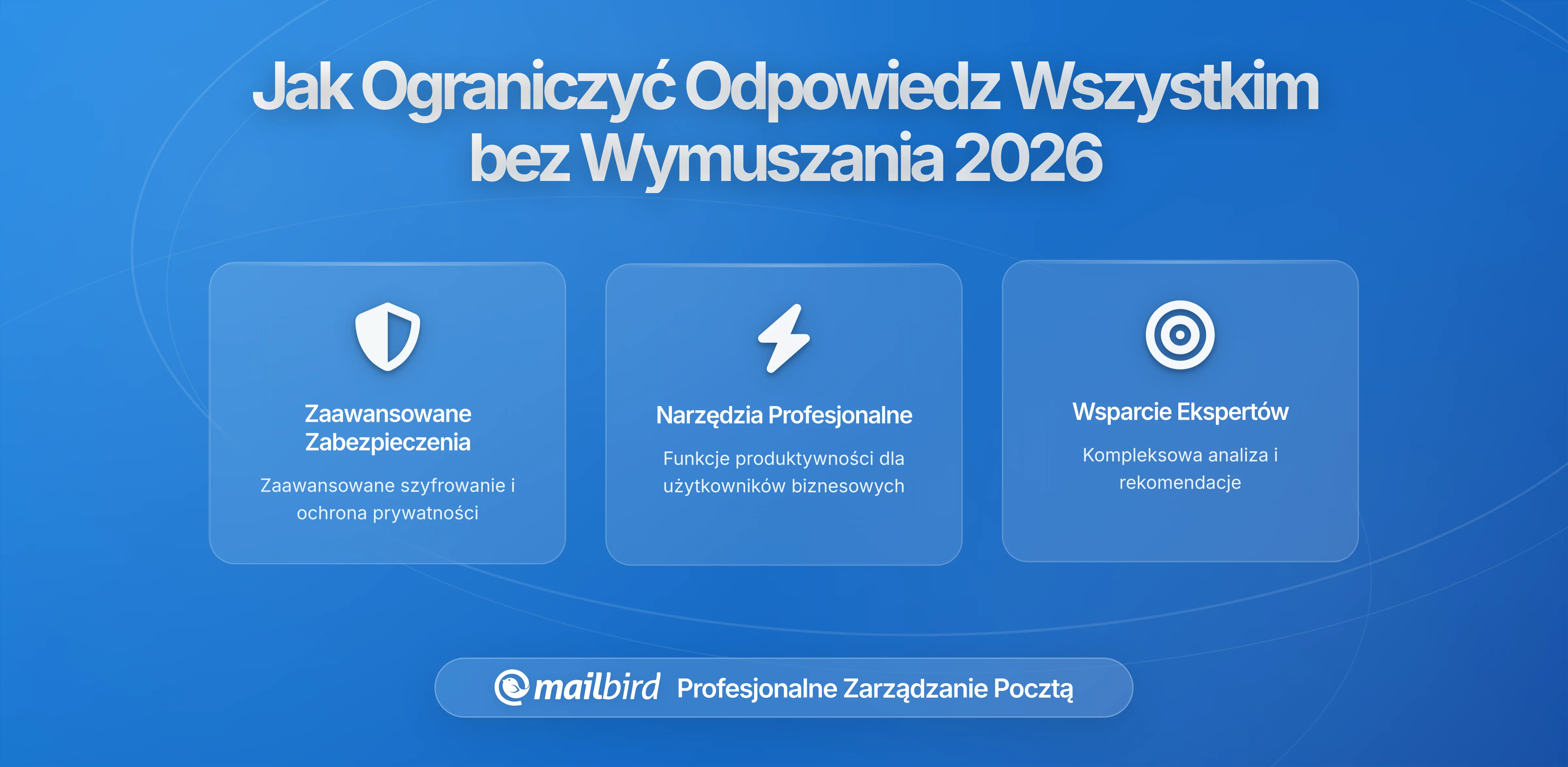 Jak Ograniczyć Odpowiedz Wszystkim bez Wymuszania 2026

Zaawansowane Zabezpieczenia

Zaawansowane szyfrowanie i ochrona prywatności

Narzędzia Profesjonalne

Funkcje produktywności dla użytkowników biznesowych

Wsparcie Ekspertów

Kompleksowa analiza i rekomendacje

mailbird Profesjonalne Zarządzanie Pocztą